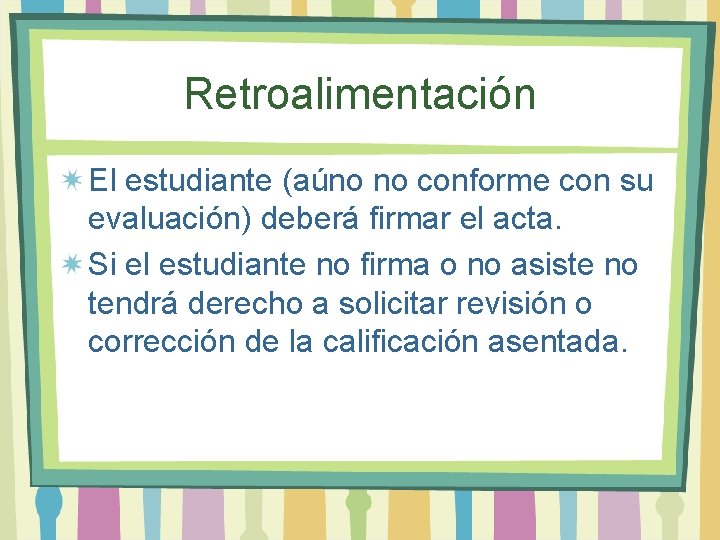 Retroalimentación

El estudiante (aúno no conforme con su evaluación) deberá firmar el acta.

Si el estudiante no firma o no asiste no tendrá derecho a solicitar revisión o corrección de la calificación asentada.